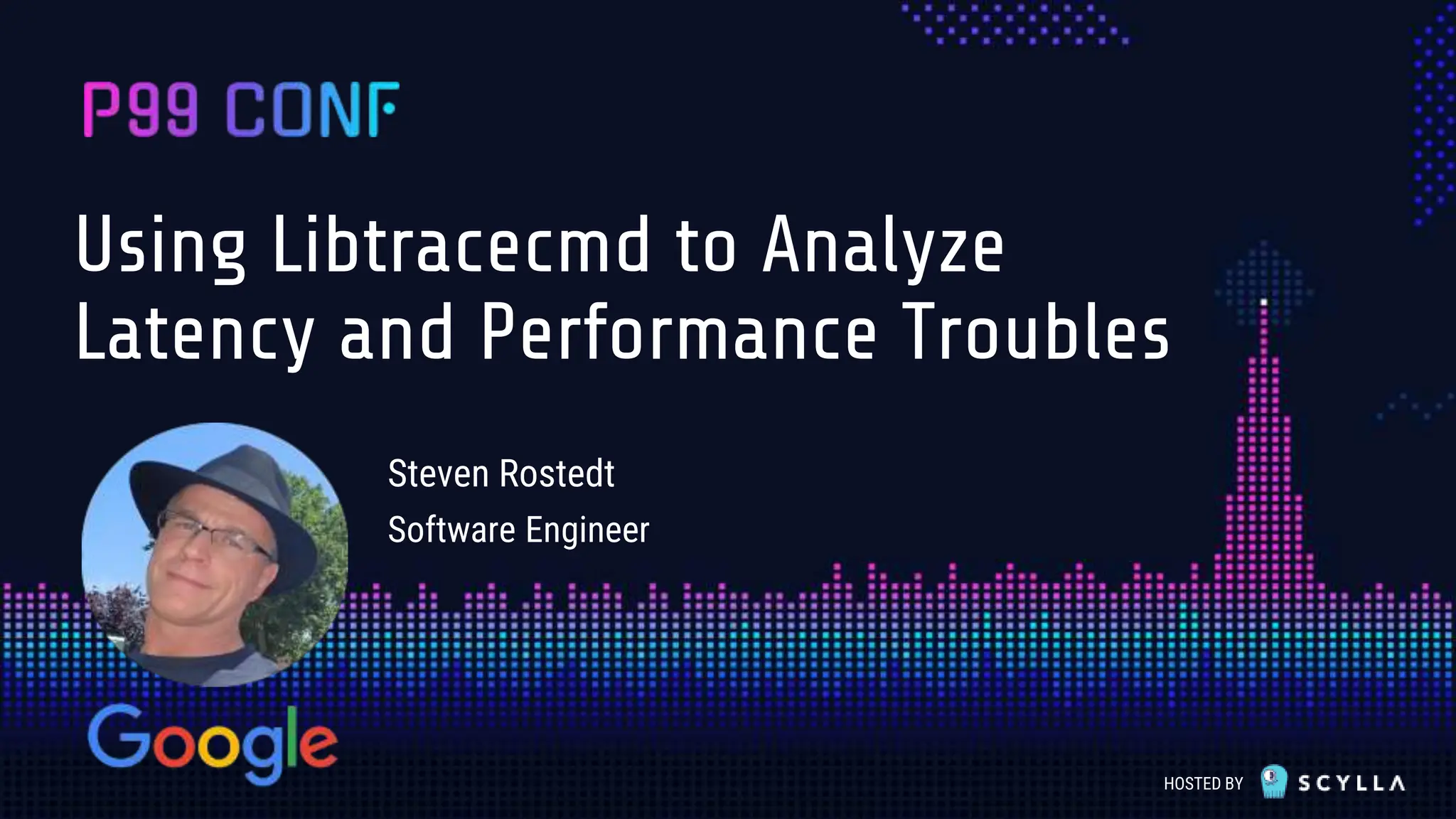 P99 CONF

Using Libtracecmd to Analyze Latency and Performance Troubles

Steven Rostedt
Software Engineer

Google

HOSTED BY SCYLLA